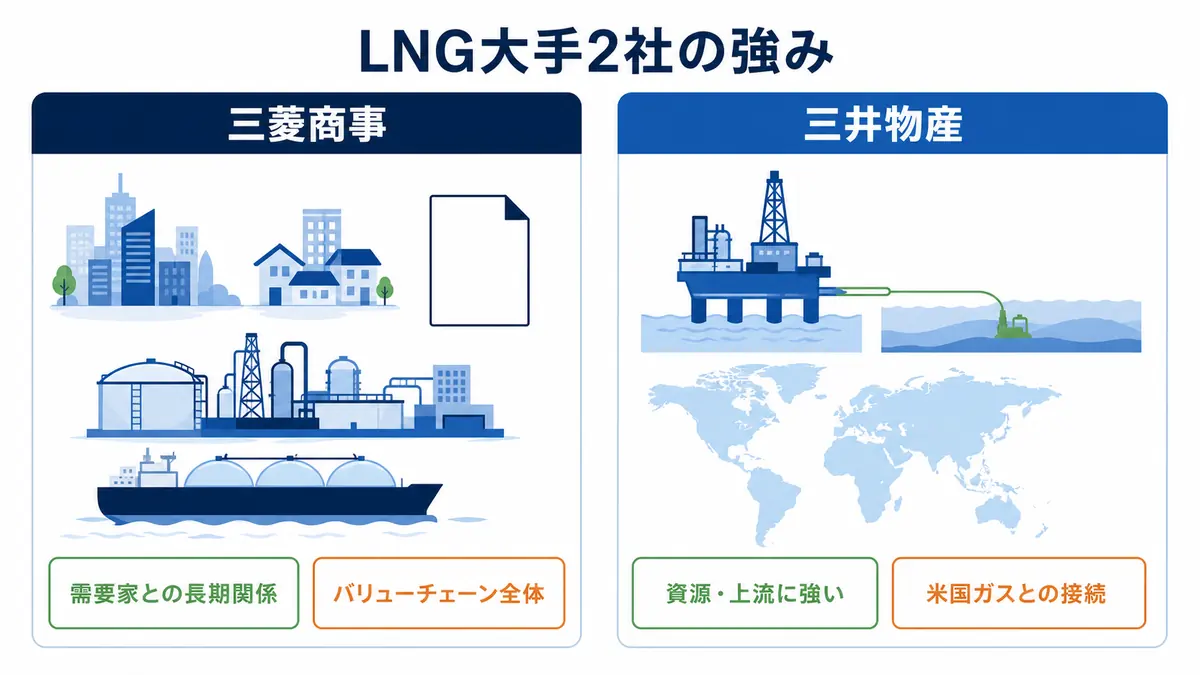 LNG大手2社の強み

三菱商事

需要家との長期関係

バリューチェーン全体

三井物産

資源・上流に強い

米国ガスとの接続